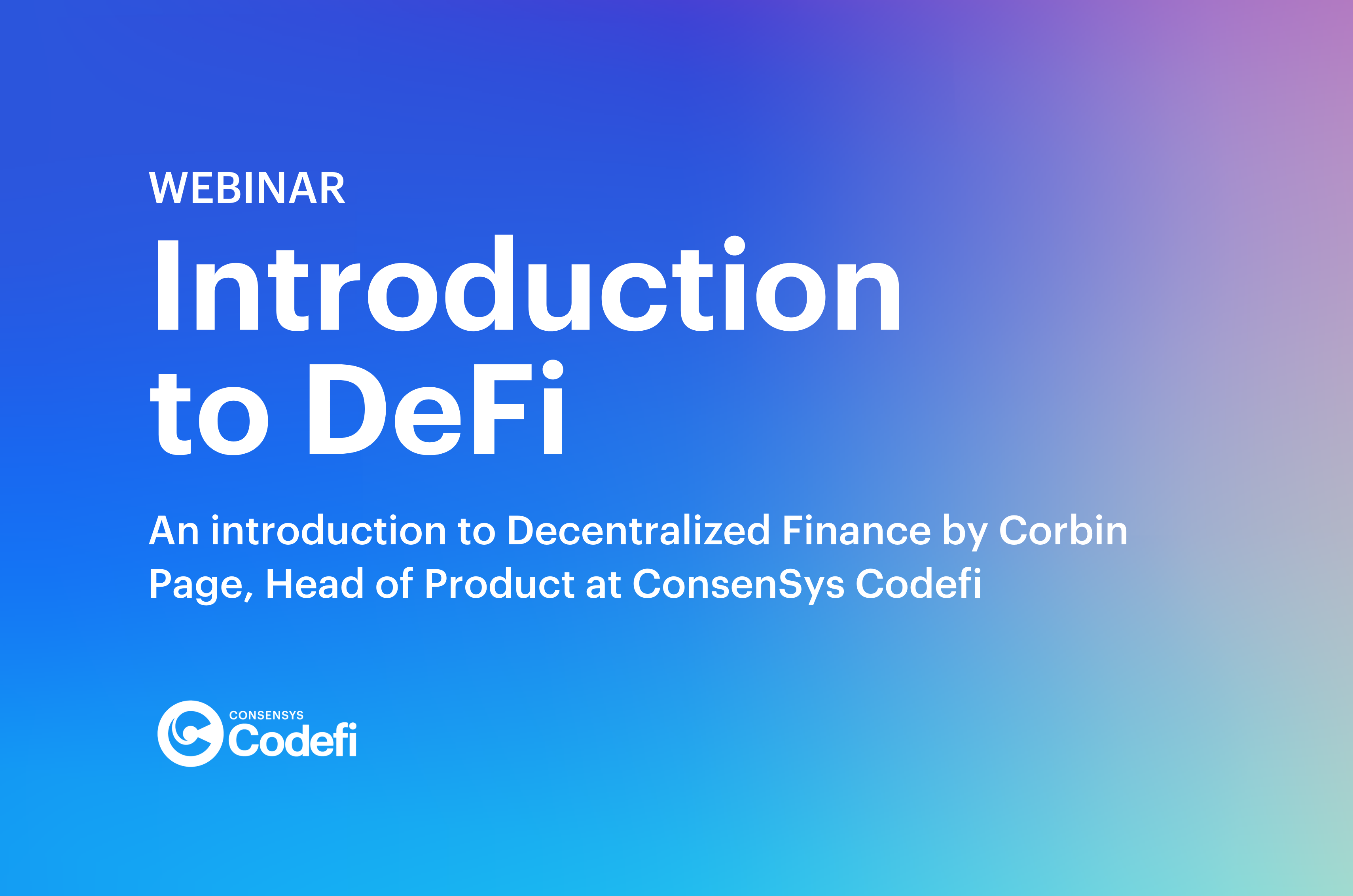 WEBINAR

Introduction to DeFi

An introduction to Decentralized Finance by Corbin Page, Head of Product at ConsenSys Codefi

CONSENSYS
Codefi